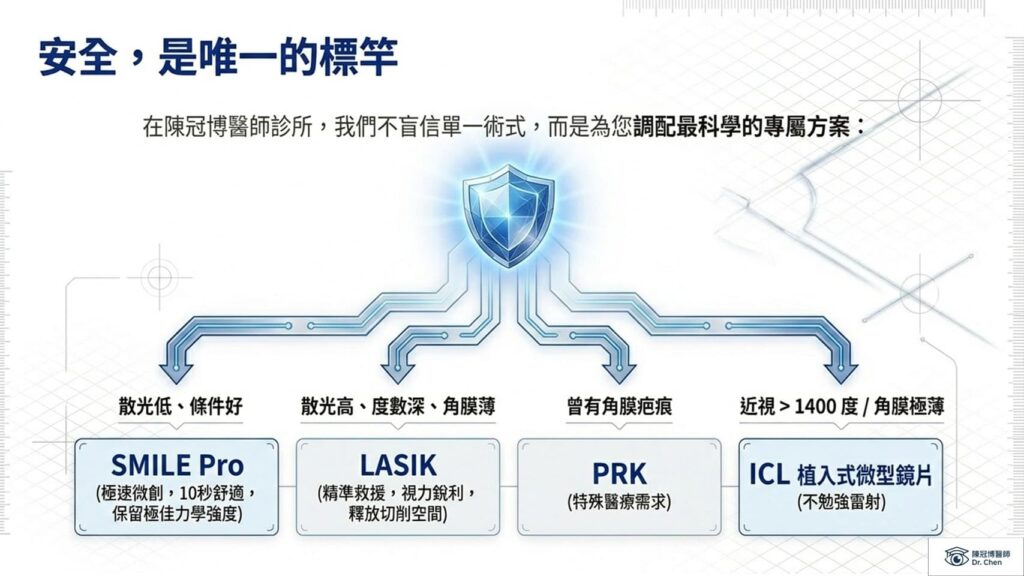 安全，是唯一的標竿

在陳冠博醫師診所，我們不盲信單一術式，而是為您調配最科學的專屬方案：

散光低、條件好

SMILE Pro
(極速微創，10秒舒適，保留極佳力學強度)

散光高、度數深、角膜薄

LASIK
(精準救援，視力銳利，釋放切削空間)

曾有角膜疤痕

PRK
(特殊醫療需求)

近視 > 1400 度 / 角膜極薄

ICL 植入式微型鏡片
(不勉強雷射)

陳冠博醫師
Dr. Chen